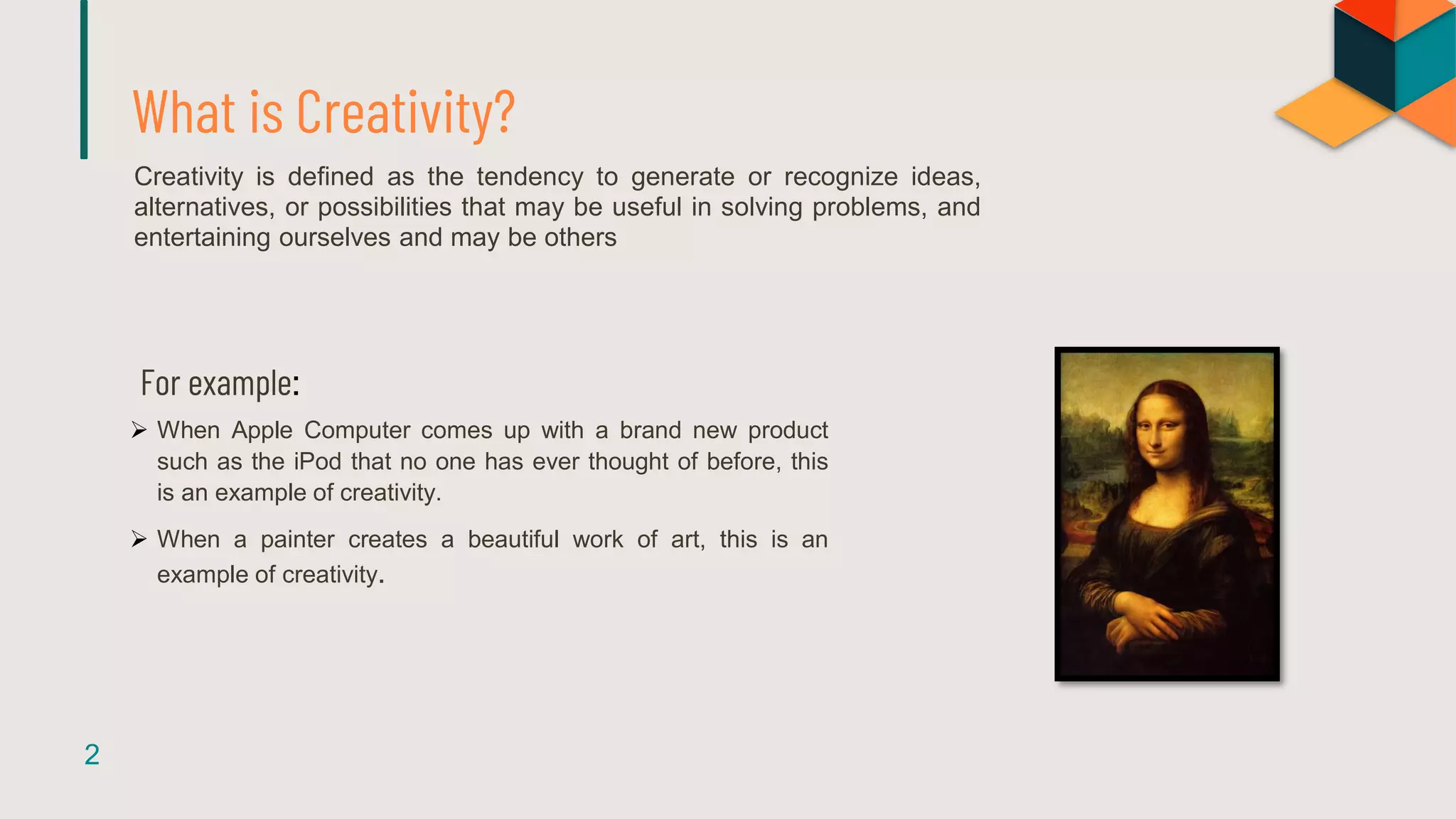 What is Creativity?

Creativity is defined as the tendency to generate or recognize ideas, alternatives, or possibilities that may be useful in solving problems, and entertaining ourselves and may be others

For example:

➢ When Apple Computer comes up with a brand new product such as the iPod that no one has ever thought of before, this is an example of creativity.

➢ When a painter creates a beautiful work of art, this is an example of creativity.

2